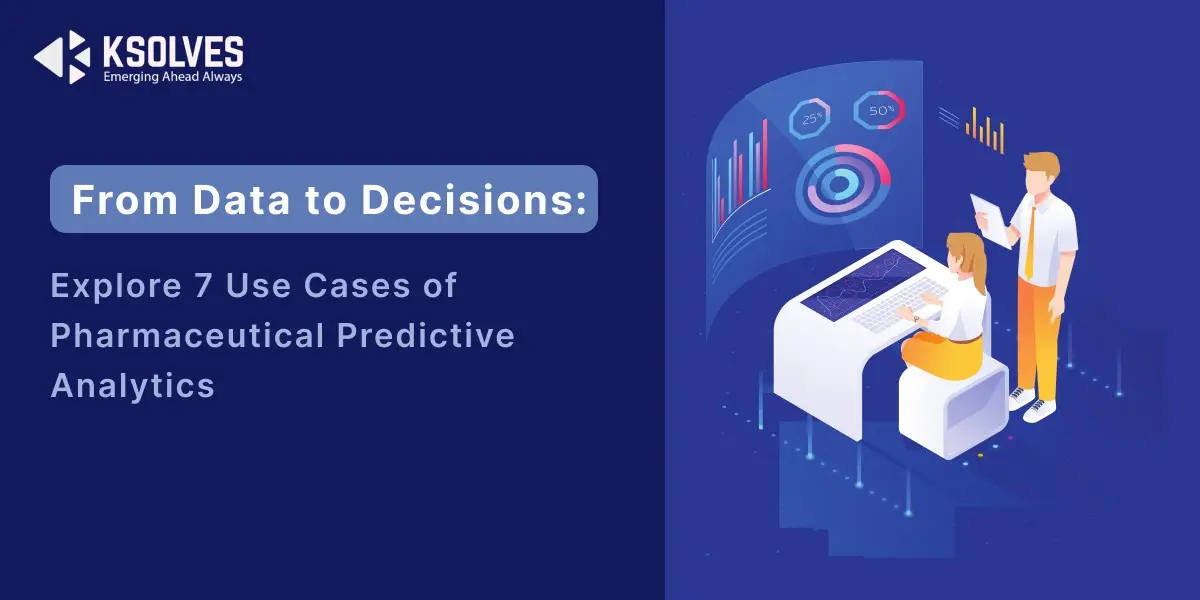 KSOLVES
Emerging Ahead Always

From Data to Decisions:

Explore 7 Use Cases of Pharmaceutical Predictive Analytics

25%

50%